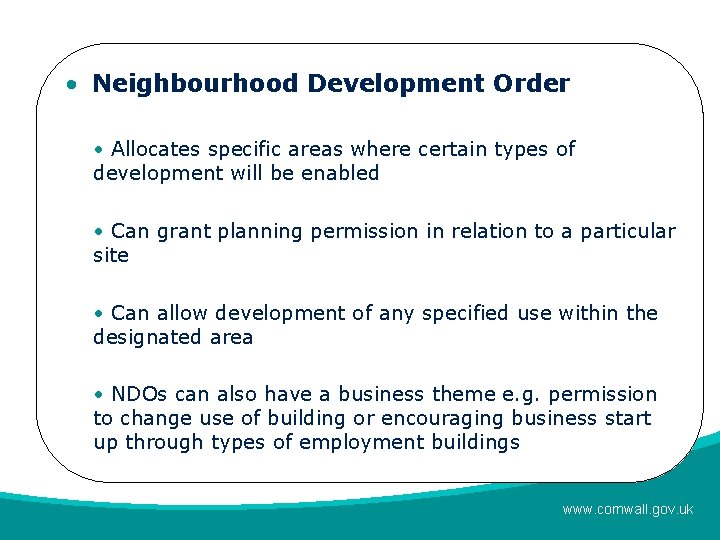 • Neighbourhood Development Order

• Allocates specific areas where certain types of development will be enabled

• Can grant planning permission in relation to a particular site

• Can allow development of any specified use within the designated area

• NDOs can also have a business theme e.g. permission to change use of building or encouraging business start up through types of employment buildings

www.cornwall.gov.uk